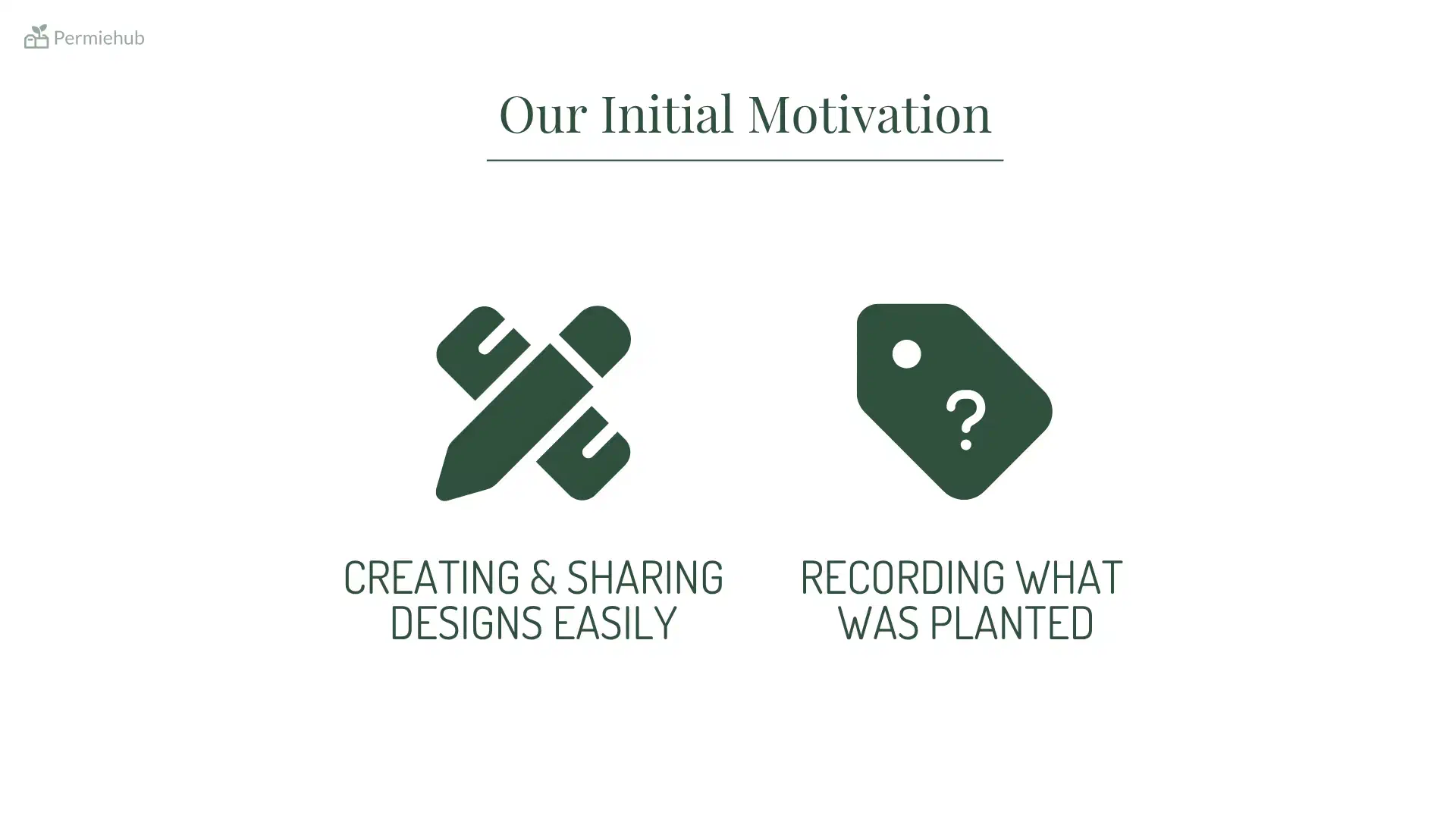 Permiehub

Our Initial Motivation

CREATING & SHARING DESIGNS EASILY

RECORDING WHAT WAS PLANTED